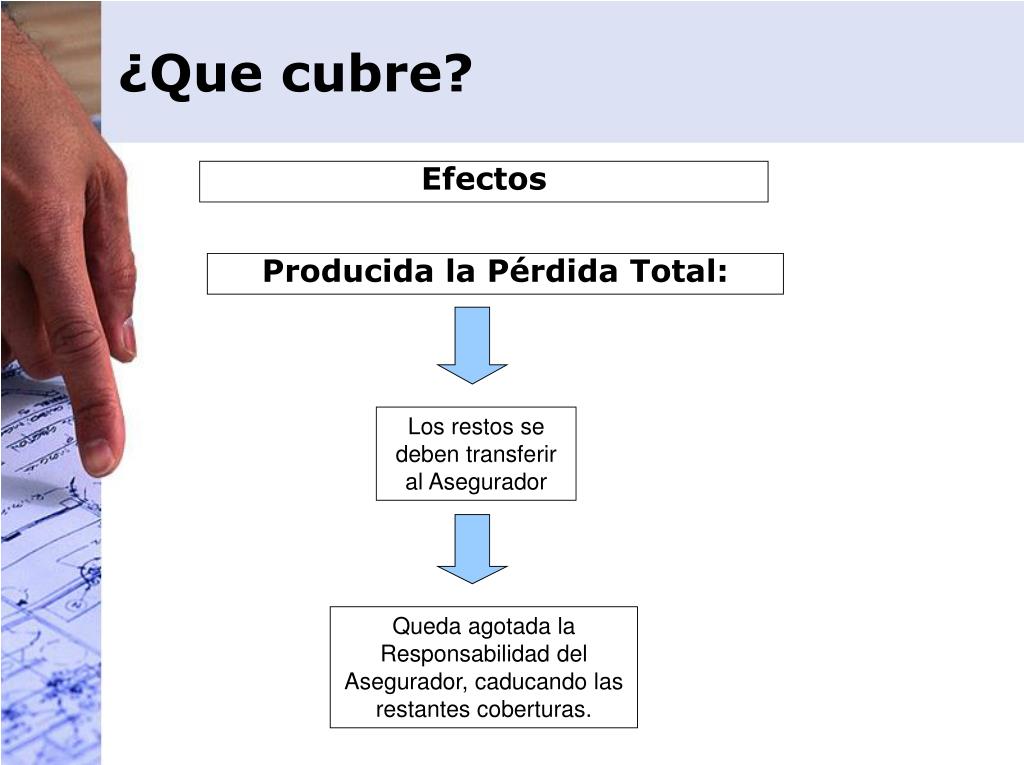 ¿Que cubre?

Efectos

Producida la Pérdida Total:

Los restos se deben transferir al Asegurador

Queda agotada la Responsabilidad del Asegurador, caducando las restantes coberturas.